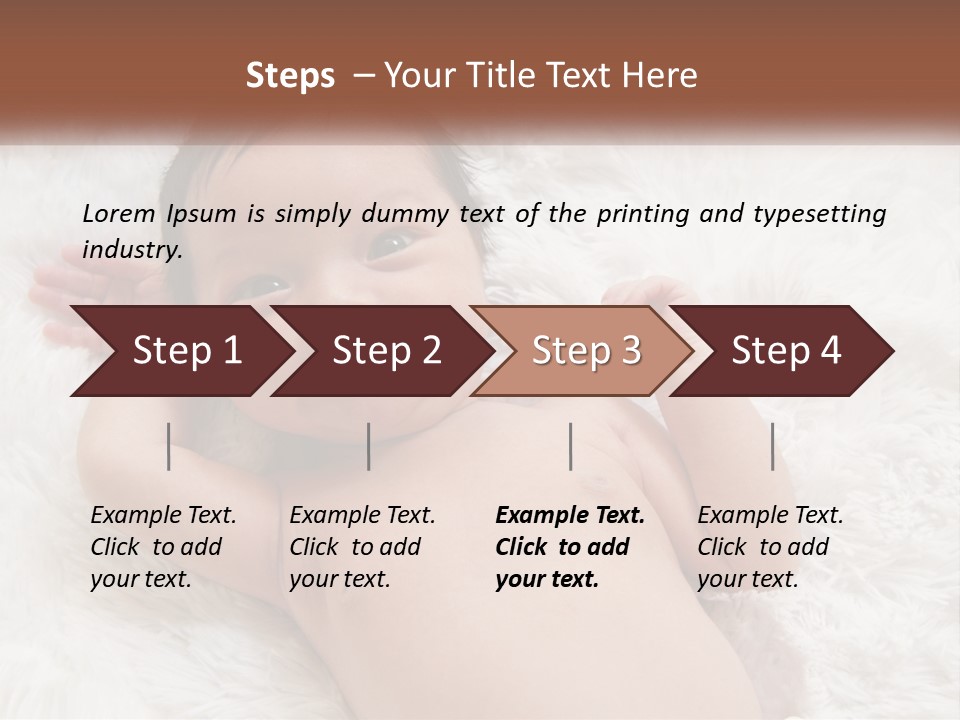 Steps – Your Title Text Here

Lorem Ipsum is simply dummy text of the printing and typesetting industry.

Step 1

Step 2

Step 3

Step 4

Example Text. Click to add your text.

Example Text. Click to add your text.

Example Text. Click to add your text.

Example Text. Click to add your text.